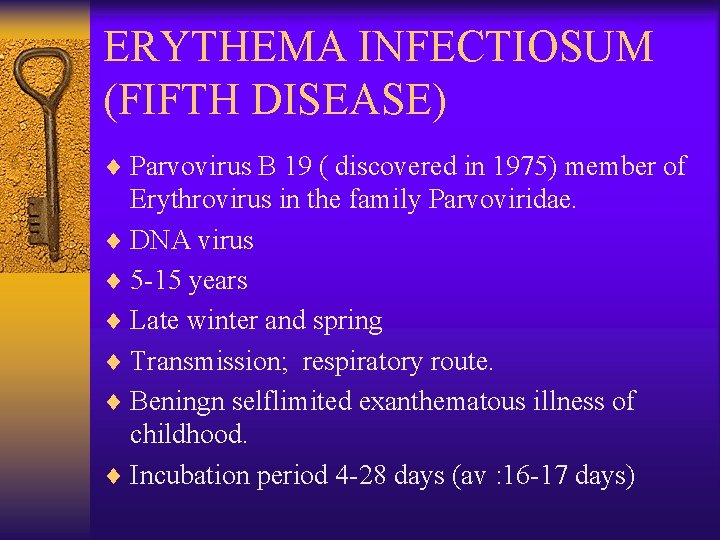 ERYTHEMA INFECTIOSUM (FIFTH DISEASE)

♦ Parvovirus B 19 ( discovered in 1975) member of Erythrovirus in the family Parvoviridae.
♦ DNA virus
♦ 5-15 years
♦ Late winter and spring
♦ Transmission; respiratory route.
♦ Beningn selflimited exanthematous illness of childhood.
♦ Incubation period 4-28 days (av :16-17 days)